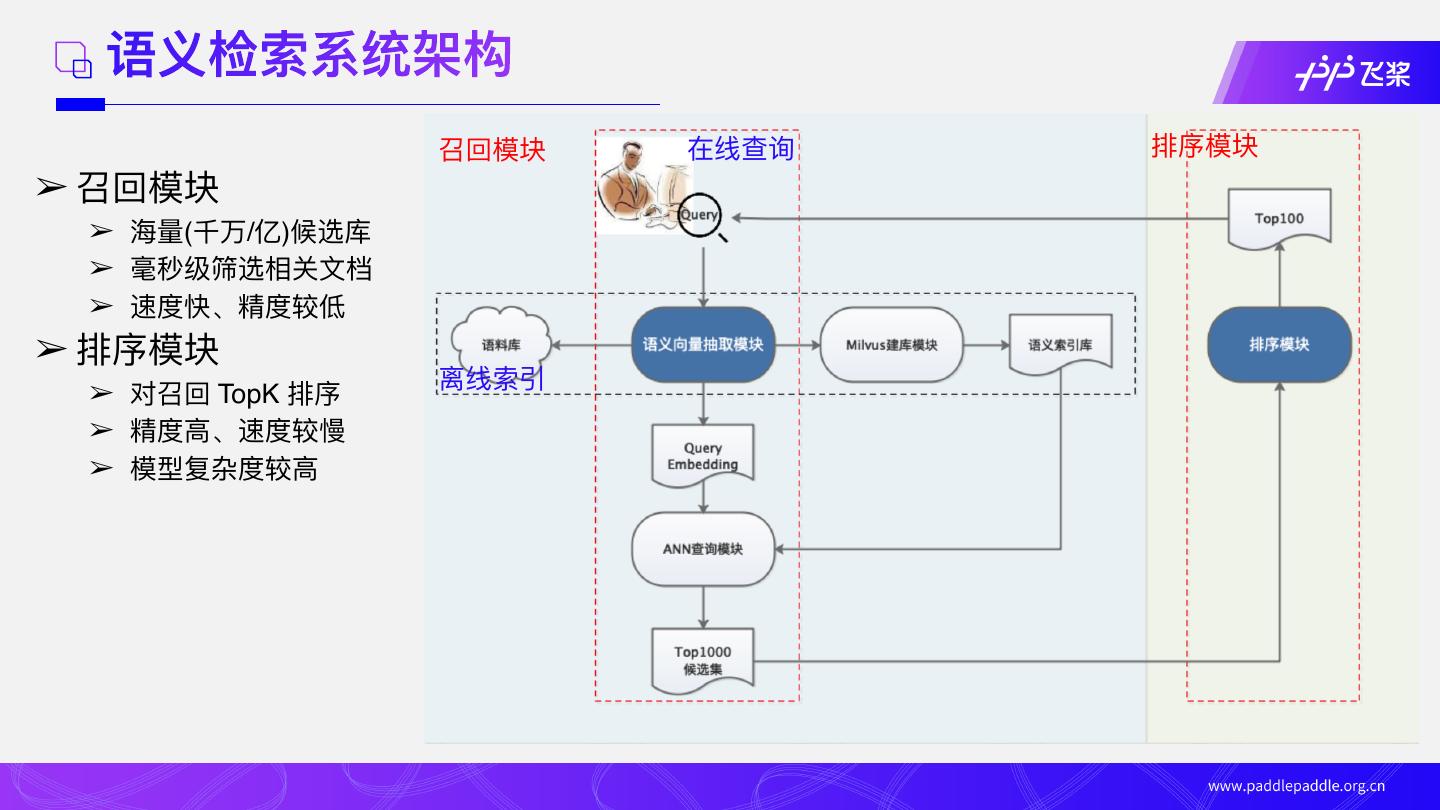 语义检索系统架构

飞桨

➢ 召回模块
➢ 海量(千万/亿)候选库
➢ 毫秒级筛选相关文档
➢ 速度快、精度较低
➢ 排序模块
➢ 对召回 TopK 排序
➢ 精度高、速度较慢
➢ 模型复杂度较高

召回模块
在线查询
排序模块
Query
Top100
语料库
语义向量抽取模块
Milvus建库模块
语义索引库
排序模块
离线索引
Query Embedding
ANN查询模块
Top1000 候选集

www.paddlepaddle.org.cn